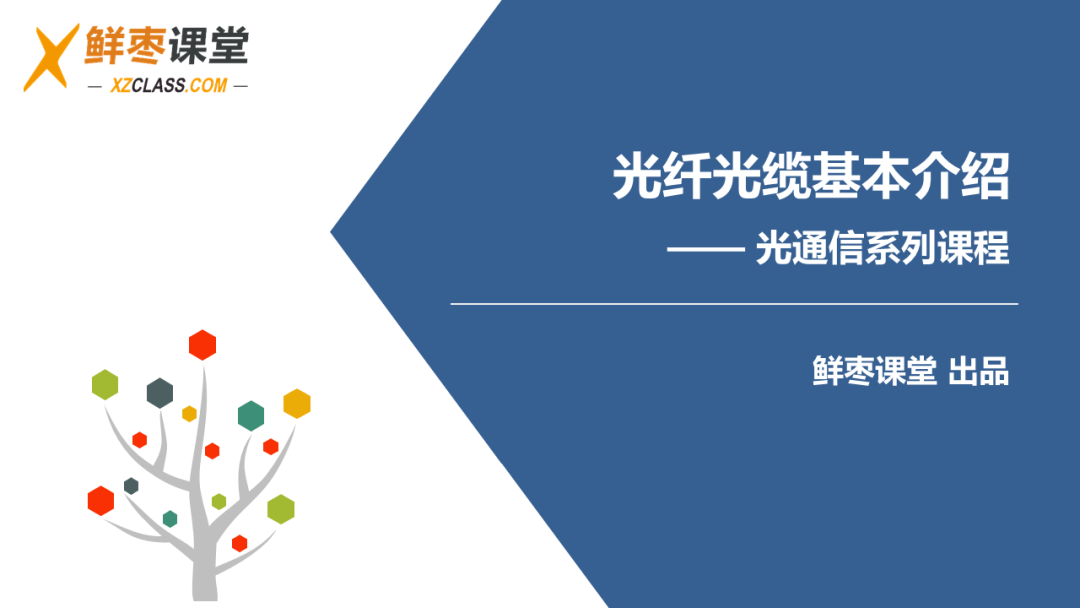 鲜枣课堂
— XZCLASS.COM —

光纤光缆基本介绍

—— 光通信系列课程

鲜枣课堂 出品